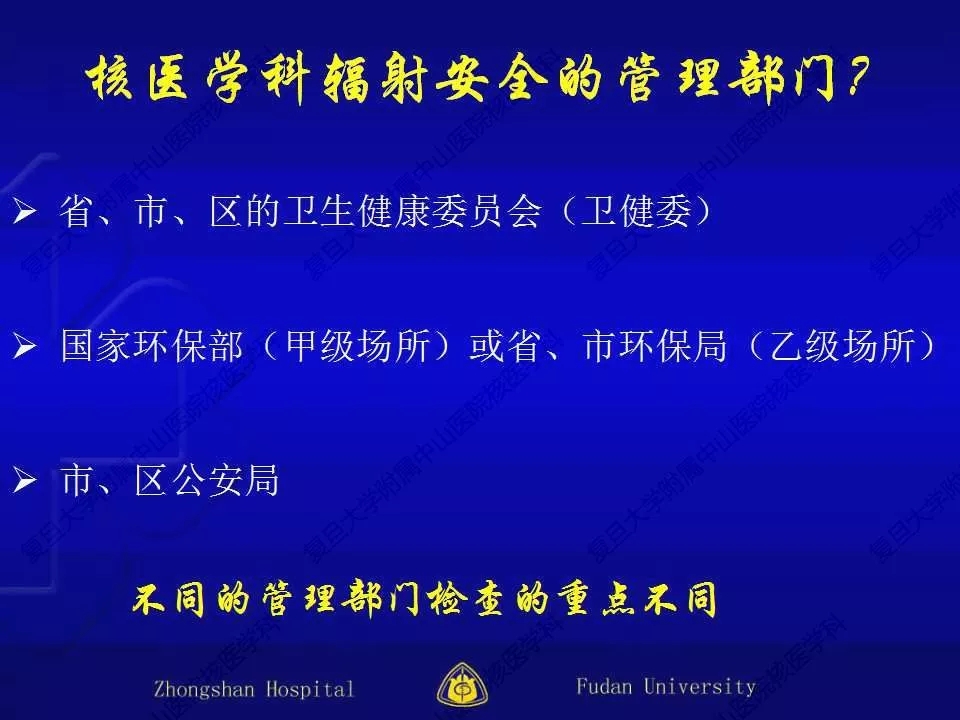 核医学科辐射安全的管理部门？

➢ 省、市、区的卫生健康委员会（卫健委）

➢ 国家环保部（甲级场所）或省、市环保局（乙级场所）

➢ 市、区公安局

不同的管理部门检查的重点不同

Zhongshan Hospital

Fudan University

复旦大学附属中山医院核医学科